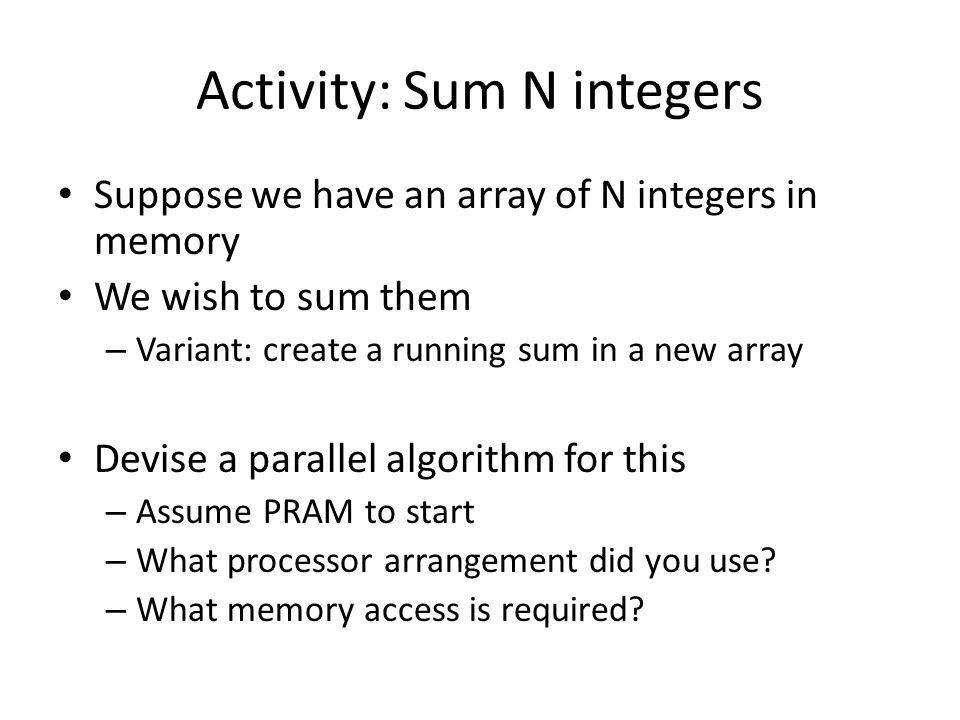 Activity: Sum N integers

• Suppose we have an array of N integers in memory
• We wish to sum them
– Variant: create a running sum in a new array

• Devise a parallel algorithm for this
– Assume PRAM to start
– What processor arrangement did you use?
– What memory access is required?